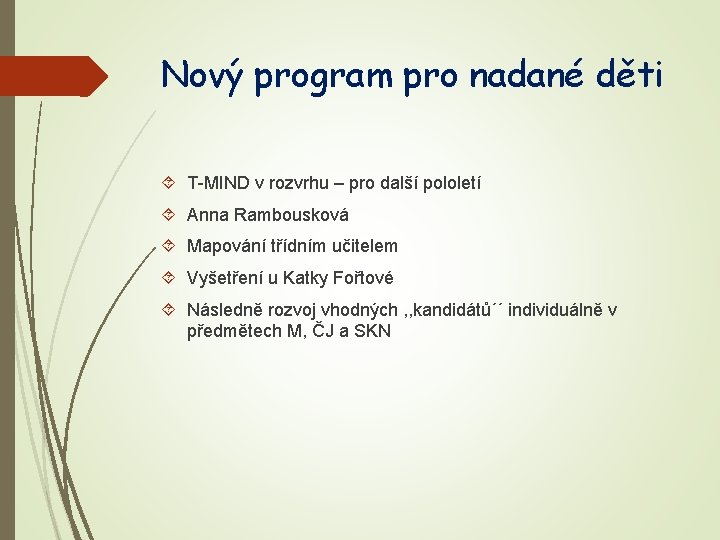 Nový program pro nadané děti

T-MIND v rozvrhu – pro další pololetí

Anna Rambousková

Mapování třídním učitelem

Vyšetření u Katky Fořtové

Následně rozvoj vhodných ,,kandidátů´´ individuálně v předmětech M, ČJ a SKN